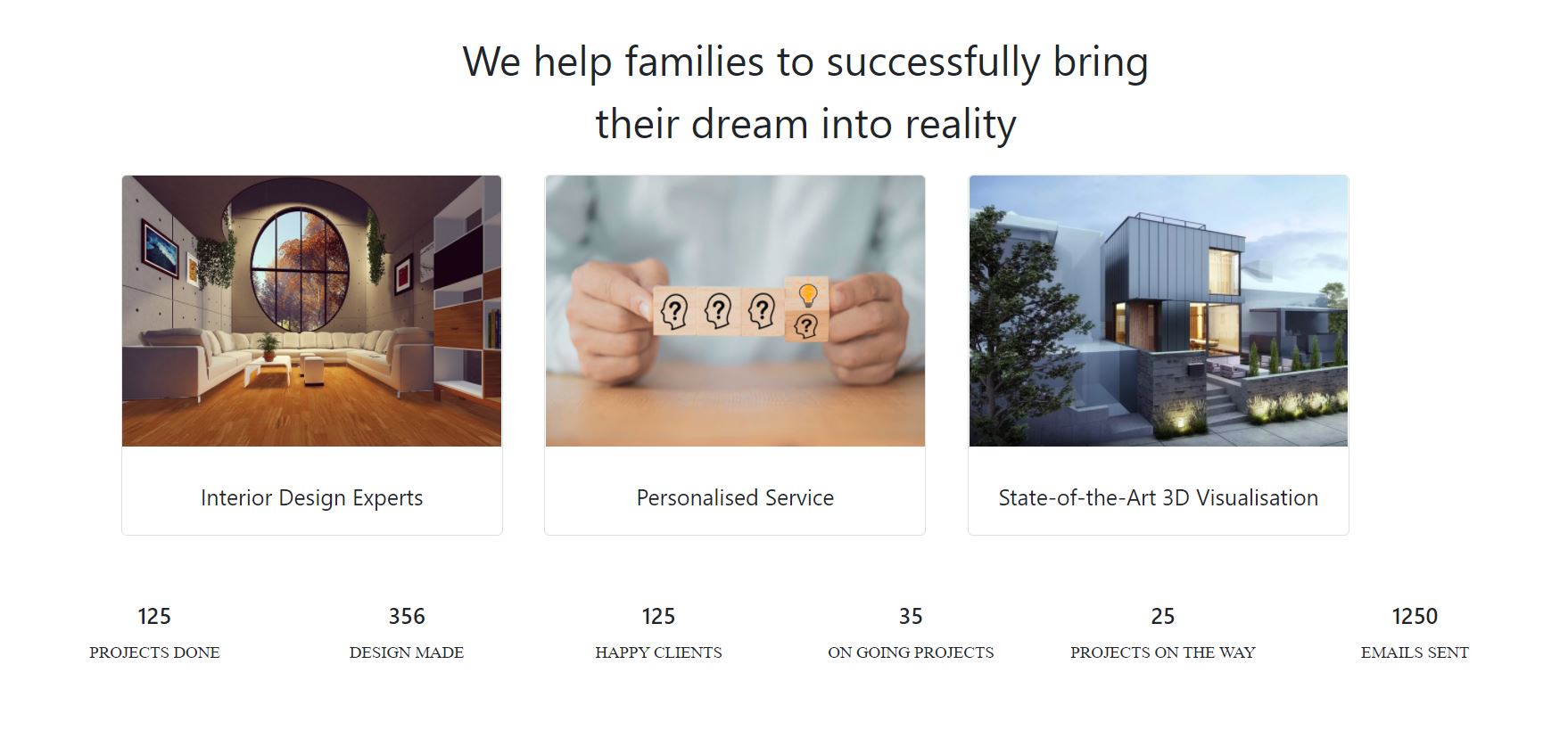 We help families to successfully bring their dream into reality

Interior Design Experts

Personalised Service

State-of-the-Art 3D Visualisation

125
PROJECTS DONE

356
DESIGN MADE

125
HAPPY CLIENTS

35
ON GOING PROJECTS

25
PROJECTS ON THE WAY

1250
EMAILS SENT